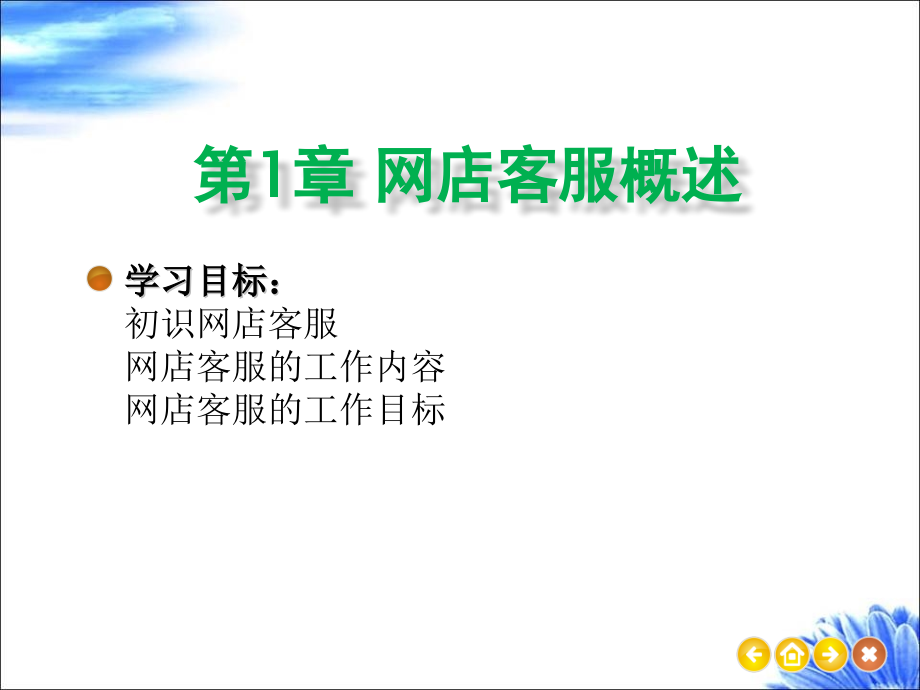 第1章 网店客服概述

学习目标：
初识网店客服
网店客服的工作内容
网店客服的工作目标